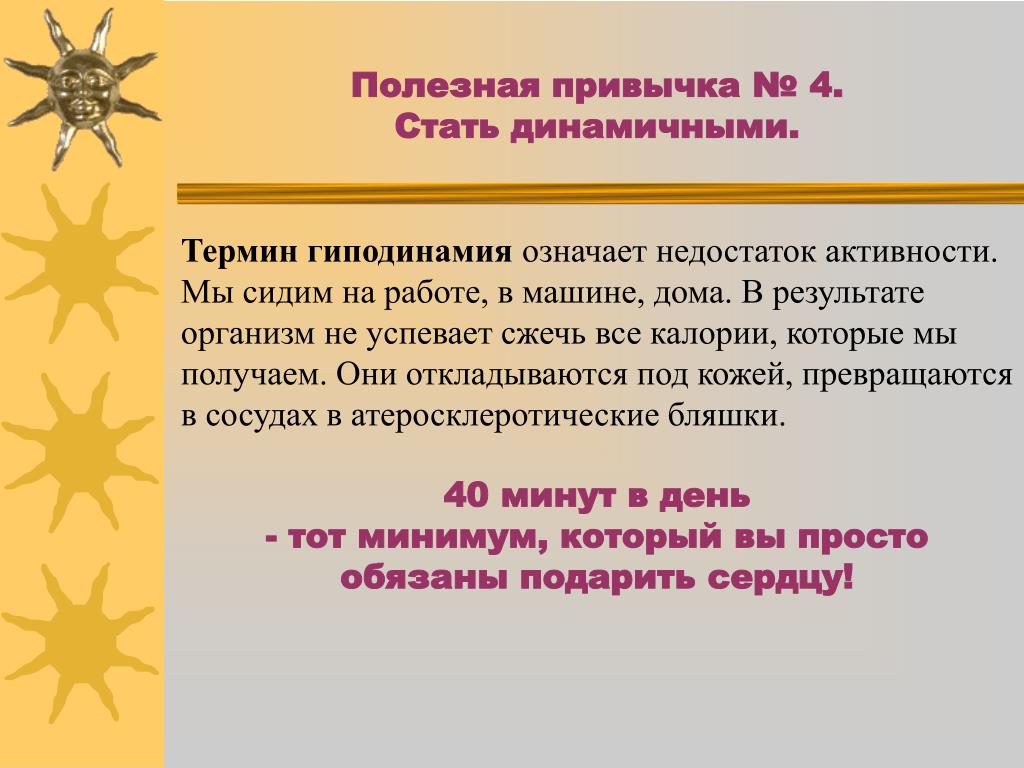 Полезная привычка № 4.
Стать динамичными.

Термин гиподинамия означает недостаток активности. Мы сидим на работе, в машине, дома. В результате организм не успевает сжечь все калории, которые мы получаем. Они откладываются под кожей, превращаются в сосудах в атеросклеротические бляшки.

40 минут в день
- тот минимум, который вы просто обязаны подарить сердцу!